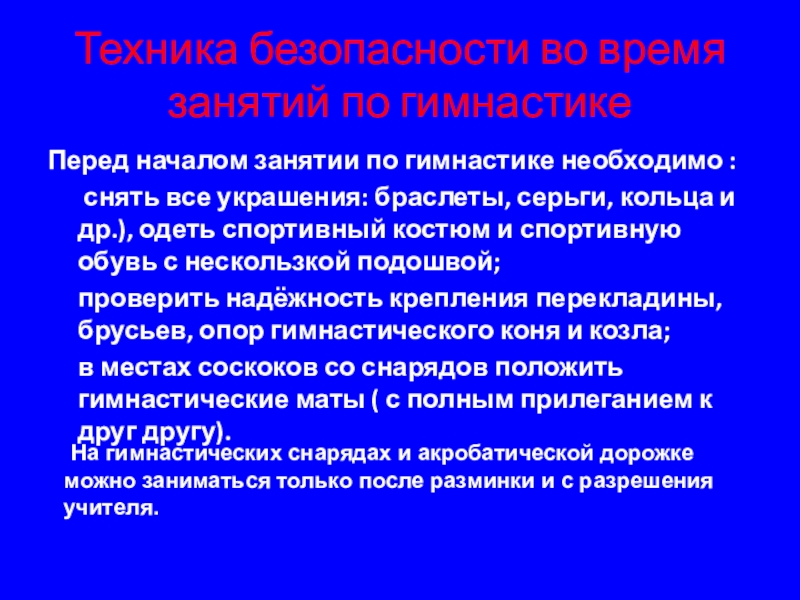 Техника безопасности во время занятий по гимнастике

Перед началом занятии по гимнастике необходимо :

снять все украшения: браслеты, серьги, кольца и др.), одеть спортивный костюм и спортивную обувь с нескользкой подошвой;

проверить надёжность крепления перекладины, брусьев, опор гимнастического коня и козла;

в местах соскоков со снарядов положить гимнастические маты ( с полным прилеганием к друг другу).

На гимнастических снарядах и акробатической дорожке можно заниматься только после разминки и с разрешения учителя.